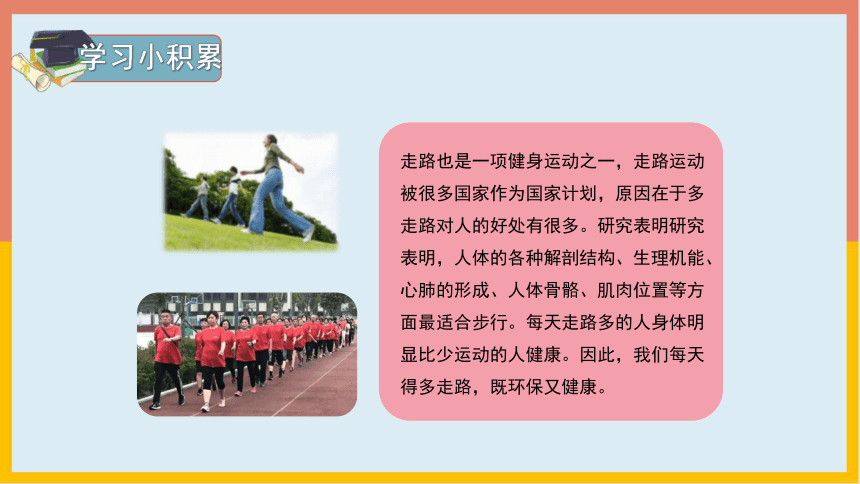 学习小积累

走路也是一项健身运动之一，走路运动被很多国家作为国家计划，原因在于多走路对人的好处有很多。研究表明研究表明，人体的各种解剖结构、生理机能、心肺的形成、人体骨骼、肌肉位置等方面最适合步行。每天走路多的人身体明显比少运动的人健康。因此，我们每天得多走路，既环保又健康。